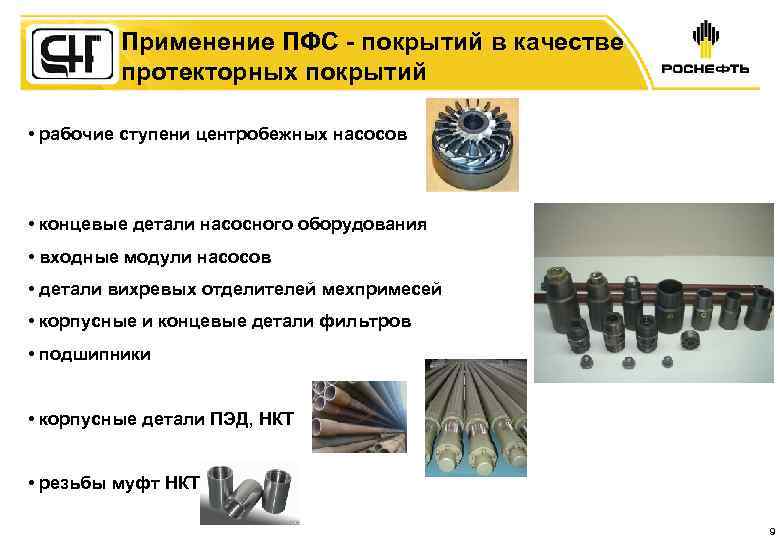 СНГ

Применение ПФС - покрытий в качестве протекторных покрытий

РОСНЕФТЬ

• рабочие ступени центробежных насосов

• концевые детали насосного оборудования
• входные модули насосов
• детали вихревых отделителей мехпримесей
• корпусные и концевые детали фильтров
• подшипники

• корпусные детали ПЭД, НКТ

• резьбы муфт НКТ

9